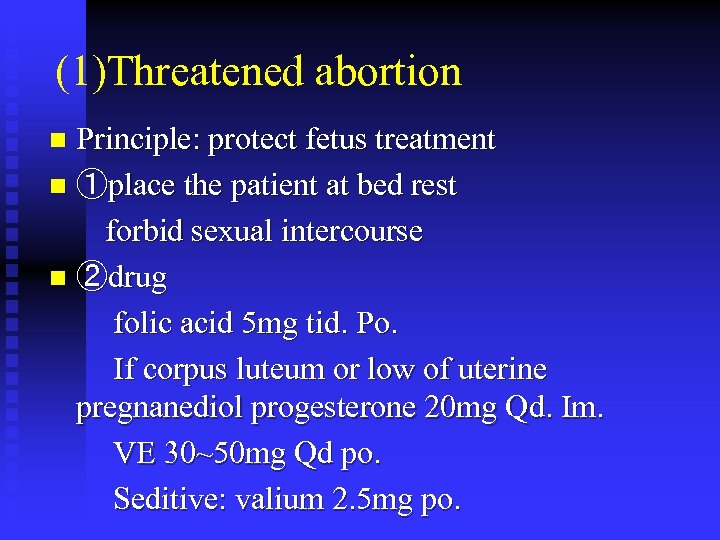 (1)Threatened abortion

Principle: protect fetus treatment

①place the patient at bed rest
forbid sexual intercourse

②drug
folic acid 5mg tid. Po.
If corpus luteum or low of uterine pregnanediol progesterone 20mg Qd. Im.
VE 30~50mg Qd po.
Seditive: valium 2.5mg po.